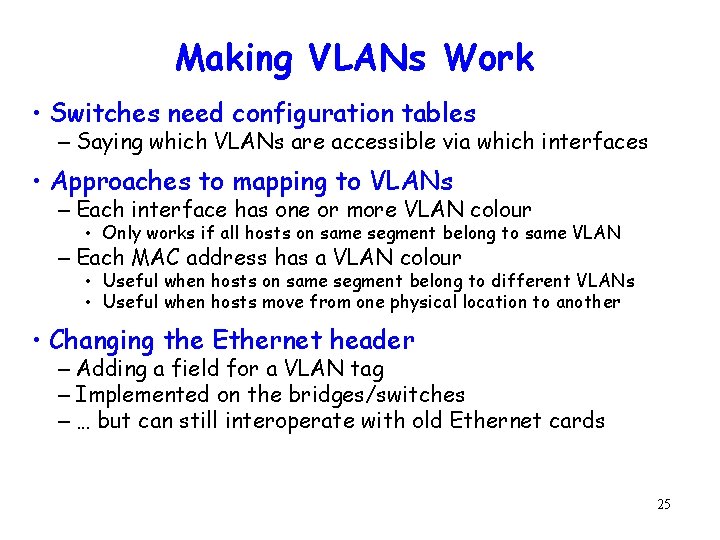 Making VLANs Work

• Switches need configuration tables
 – Saying which VLANs are accessible via which interfaces

• Approaches to mapping to VLANs
 – Each interface has one or more VLAN colour
  • Only works if all hosts on same segment belong to same VLAN
 – Each MAC address has a VLAN colour
  • Useful when hosts on same segment belong to different VLANs
  • Useful when hosts move from one physical location to another

• Changing the Ethernet header
 – Adding a field for a VLAN tag
 – Implemented on the bridges/switches
 – … but can still interoperate with old Ethernet cards

25